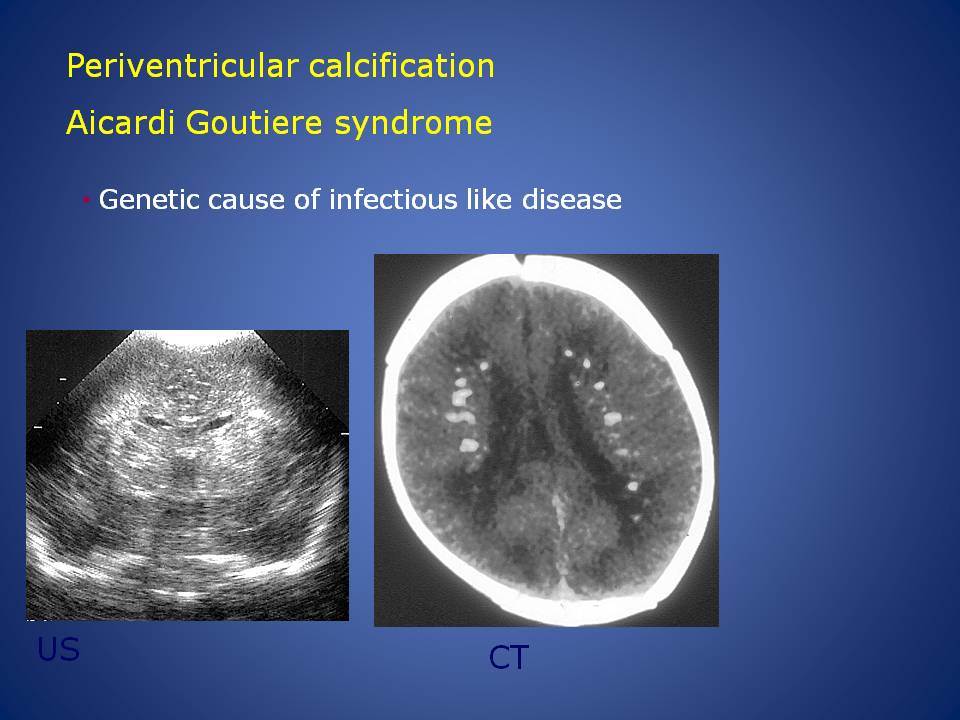 Periventricular calcification

Aicardi Goutiere syndrome

• Genetic cause of infectious like disease

US

CT